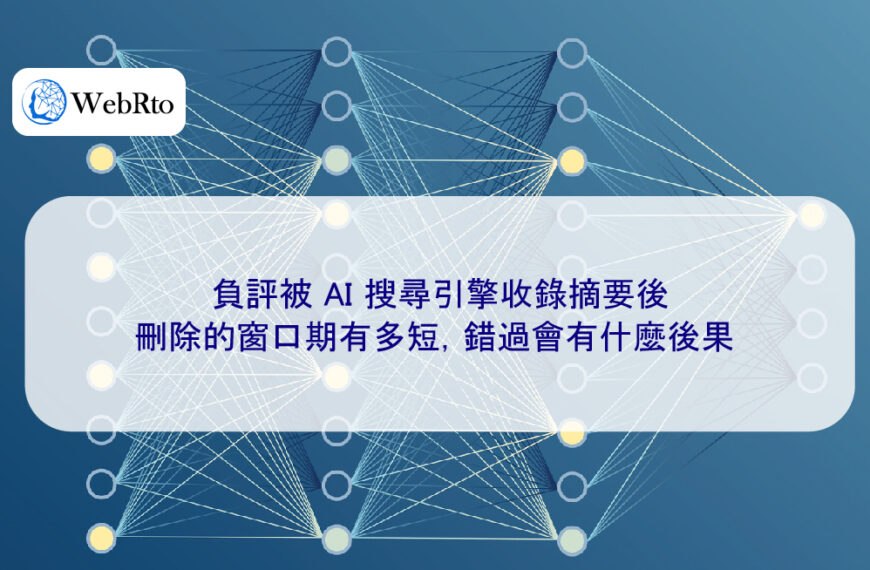 WebRto

負評被 AI 搜尋引擎收錄摘要後
刪除的窗口期有多短, 錯過會有什麼後果